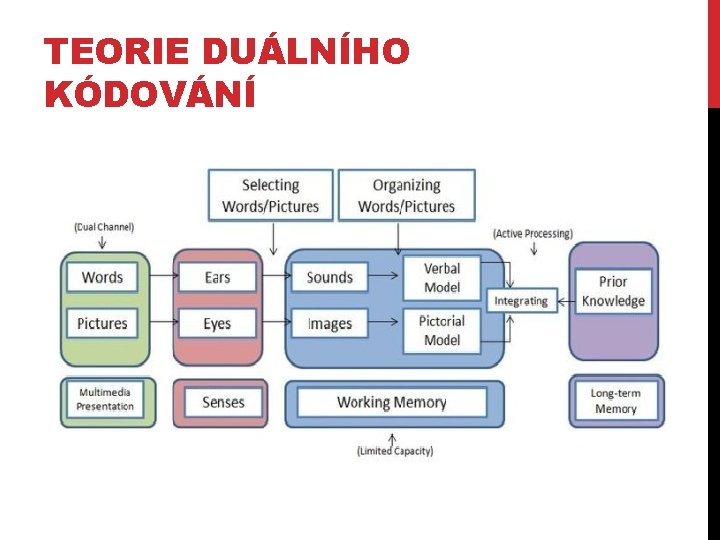 TEORIE DUÁLNÍHO KÓDOVÁNÍ

Selecting Words/Pictures

Organizing Words/Pictures

(Dual Channel)

(Active Processing)

Words

Pictures

Ears

Eyes

Sounds

Images

Verbal Model

Pictorial Model

Integrating

Prior Knowledge

Multimedia Presentation

Senses

Working Memory

Long-term Memory

(Limited Capacity)